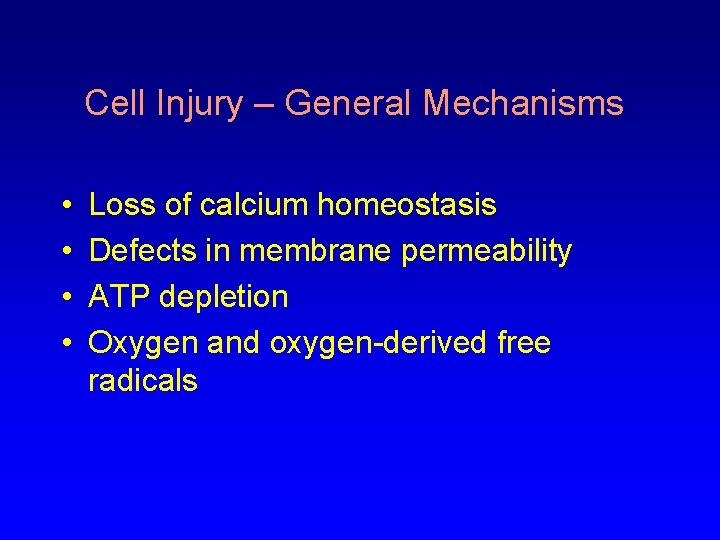 Cell Injury – General Mechanisms

• Loss of calcium homeostasis
• Defects in membrane permeability
• ATP depletion
• Oxygen and oxygen-derived free radicals